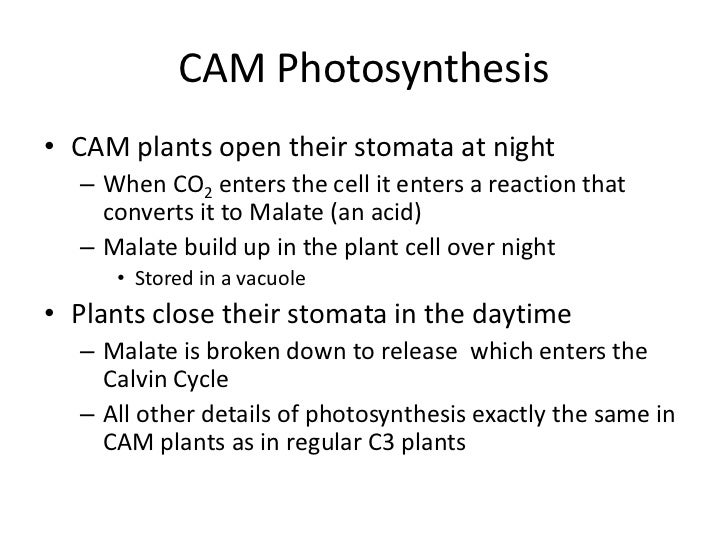 CAM Photosynthesis

• CAM plants open their stomata at night
– When $CO_2$ enters the cell it enters a reaction that converts it to Malate (an acid)
– Malate build up in the plant cell over night
• Stored in a vacuole

• Plants close their stomata in the daytime
– Malate is broken down to release which enters the Calvin Cycle
– All other details of photosynthesis exactly the same in CAM plants as in regular C3 plants